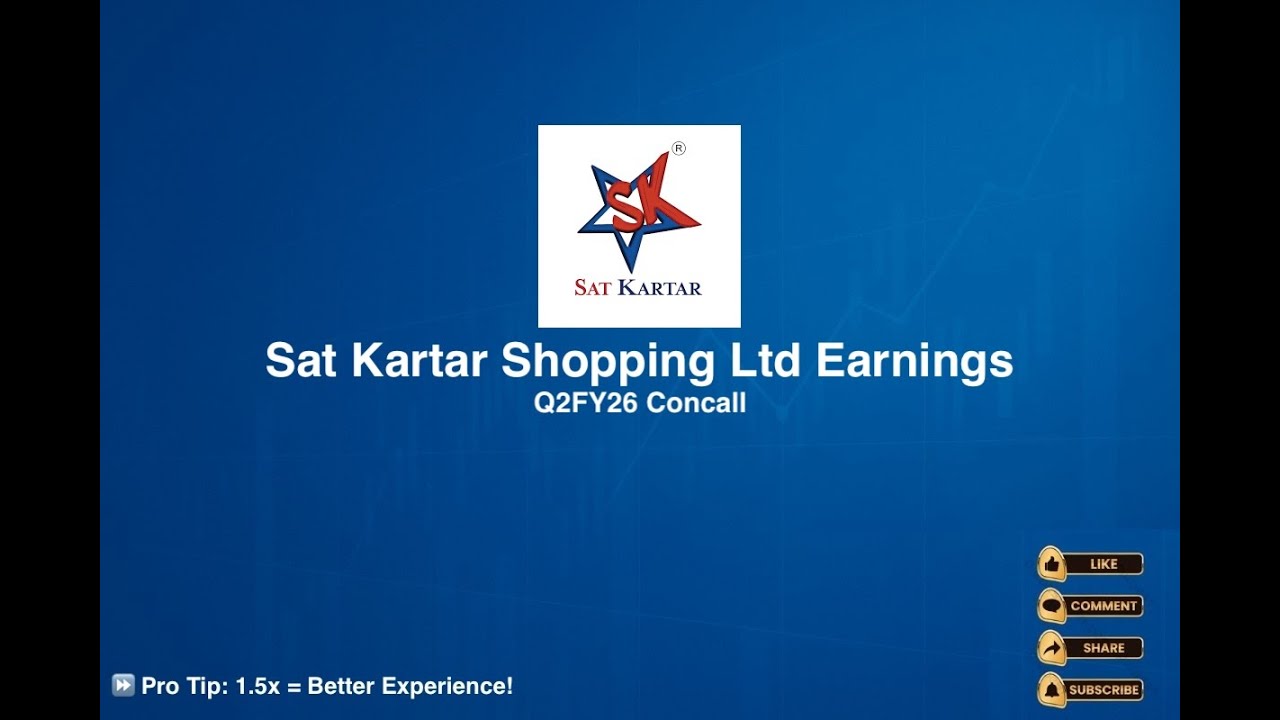 SK
®
SAT KARTAR

Sat Kartar Shopping Ltd Earnings
Q2FY26 Concall

LIKE
COMMENT
SHARE
SUBSCRIBE

⏩ Pro Tip: 1.5x = Better Experience!